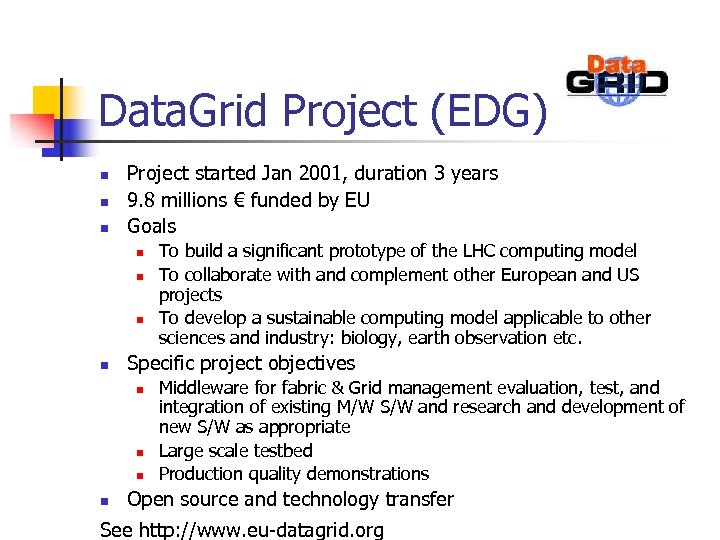 Data GRID

DataGrid Project (EDG)

- Project started Jan 2001, duration 3 years
- 9.8 millions € funded by EU
- Goals
  - To build a significant prototype of the LHC computing model
  - To collaborate with and complement other European and US projects
  - To develop a sustainable computing model applicable to other sciences and industry: biology, earth observation etc.
- Specific project objectives
  - Middleware for fabric & Grid management evaluation, test, and integration of existing M/W S/W and research and development of new S/W as appropriate
  - Large scale testbed
  - Production quality demonstrations
- Open source and technology transfer

See http://www.eu-datagrid.org